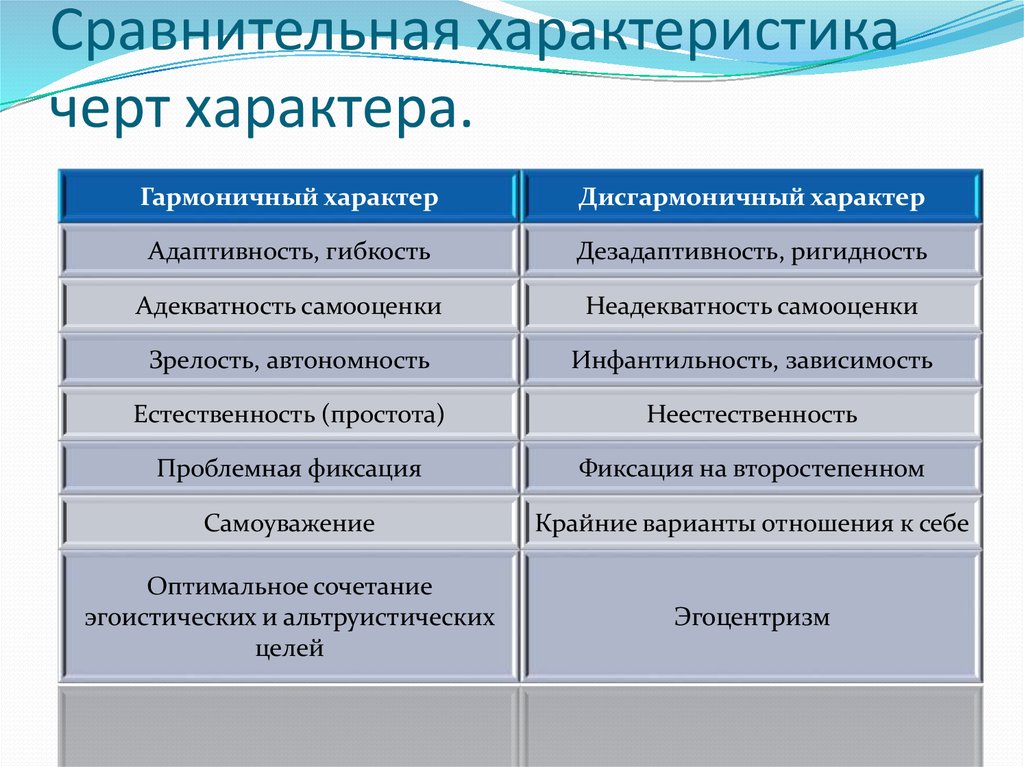 Сравнительная характеристика черт характера.

| Гармоничный характер | Дисгармоничный характер |
|---|---|
| Адаптивность, гибкость | Дезадаптивность, ригидность |
| Адекватность самооценки | Неадекватность самооценки |
| Зрелость, автономность | Инфантильность, зависимость |
| Естественность (простота) | Неестественность |
| Проблемная фиксация | Фиксация на второстепенном |
| Самоуважение | Крайние варианты отношения к себе |
| Оптимальное сочетание эгоистических и альтруистических целей | Эгоцентризм |